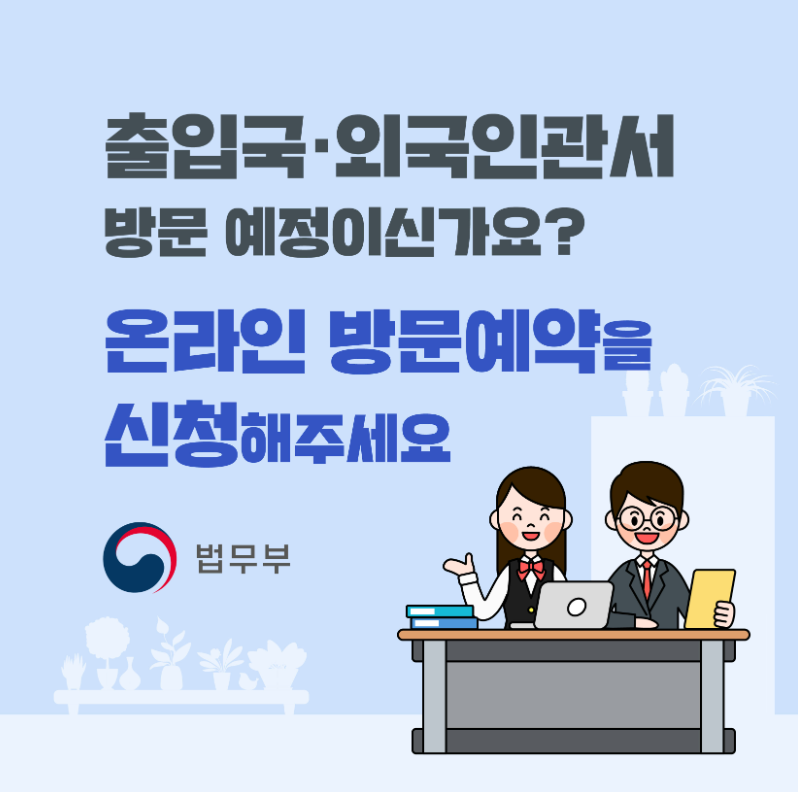 출입국·외국인관서
방문 예정이신가요?

온라인 방문예약을
신청해주세요

법무부